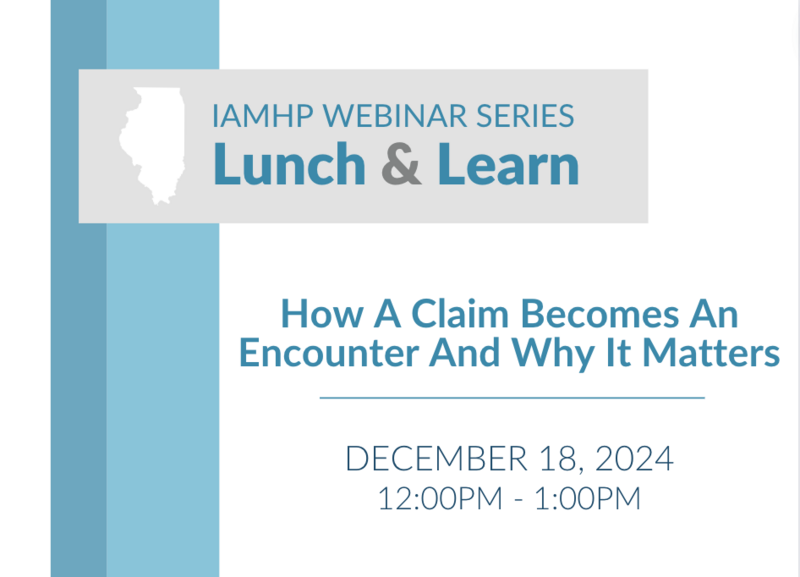 IAMHP WEBINAR SERIES
Lunch & Learn

How A Claim Becomes An Encounter And Why It Matters

DECEMBER 18, 2024
12:00PM - 1:00PM